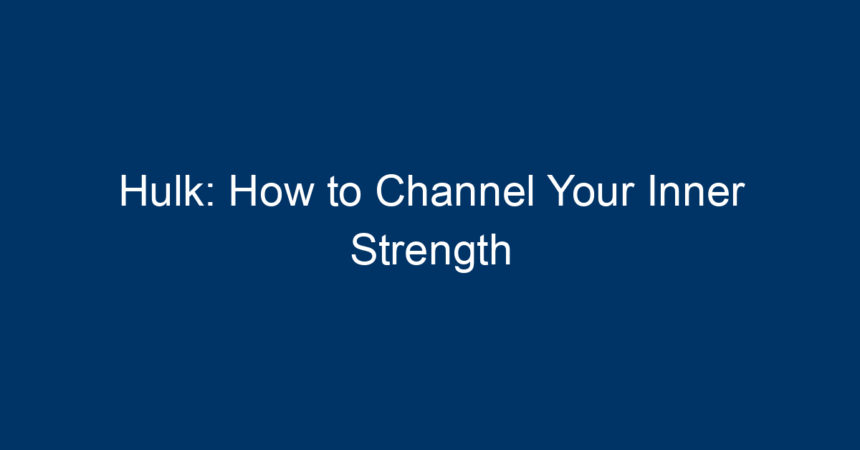 Hulk: How to Channel Your Inner Strength